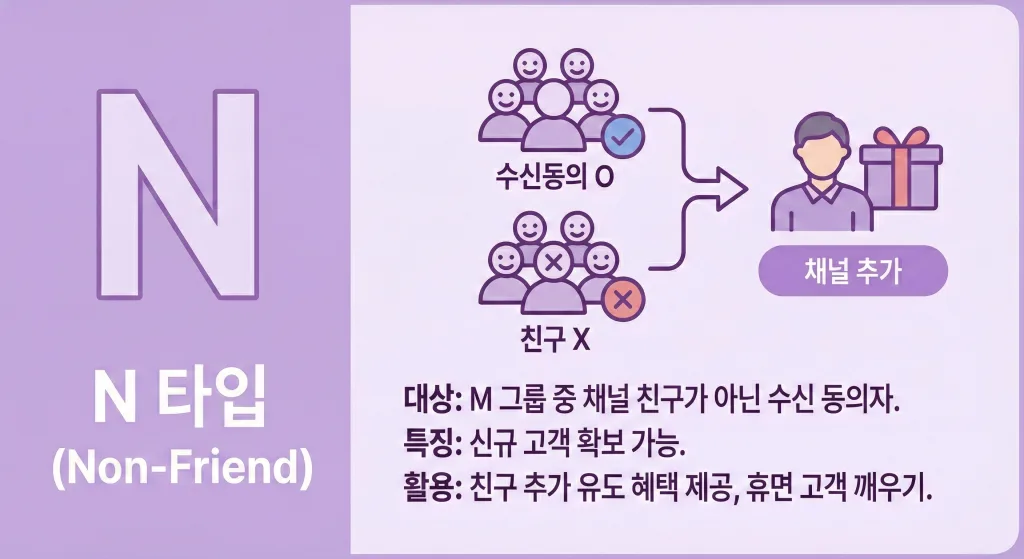 N

N 타입
(Non-Friend)

수신동의 O

친구 X

채널 추가

대상: M 그룹 중 채널 친구가 아닌 수신 동의자.
특징: 신규 고객 확보 가능.
활용: 친구 추가 유도 혜택 제공, 휴면 고객 깨우기.